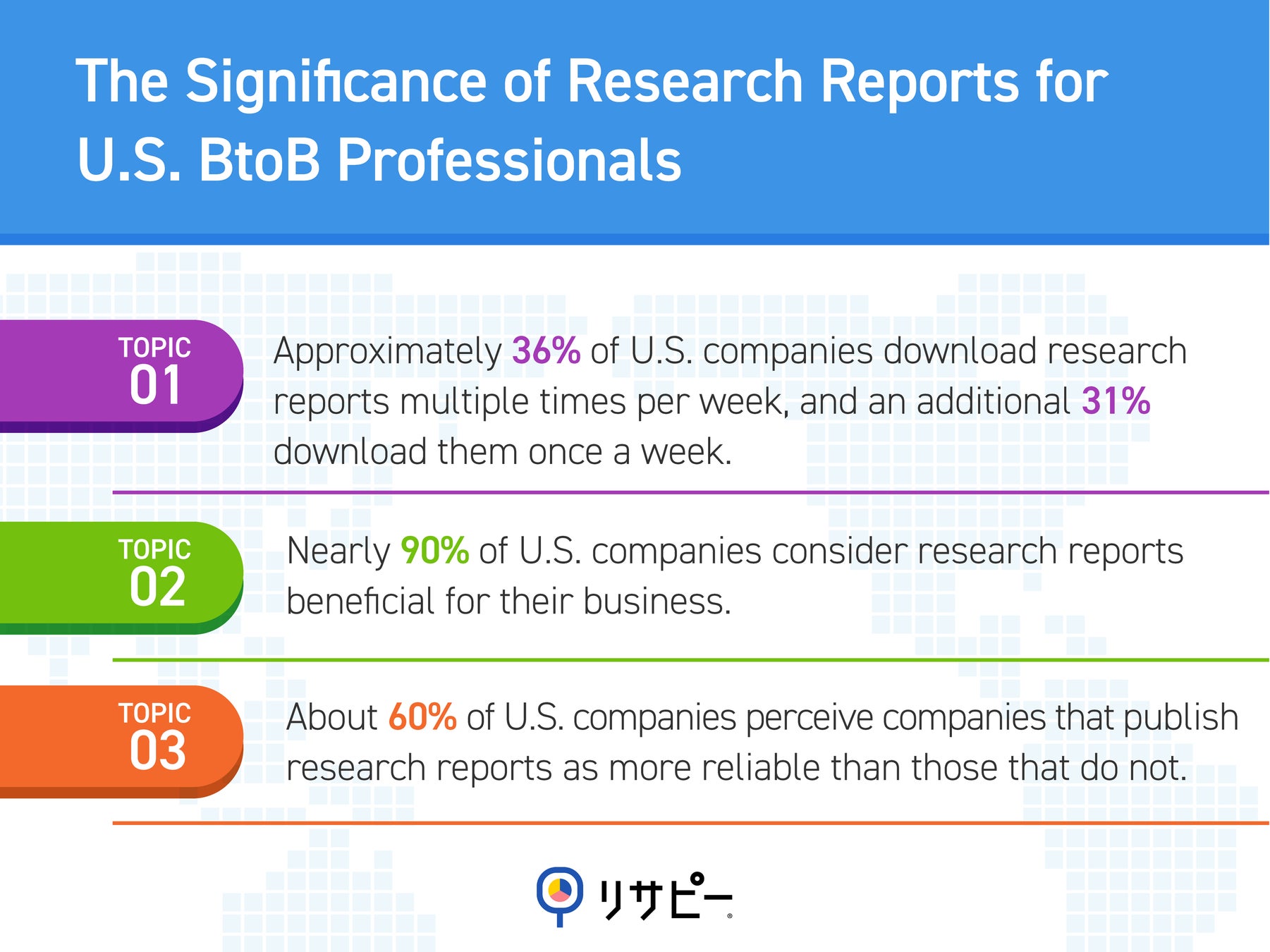 The Significance of Research Reports for U.S. BtoB Professionals

TOPIC 01

Approximately 36% of U.S. companies download research reports multiple times per week, and an additional 31% download them once a week.

TOPIC 02

Nearly 90% of U.S. companies consider research reports beneficial for their business.

TOPIC 03

About 60% of U.S. companies perceive companies that publish research reports as more reliable than those that do not.

リサピー®